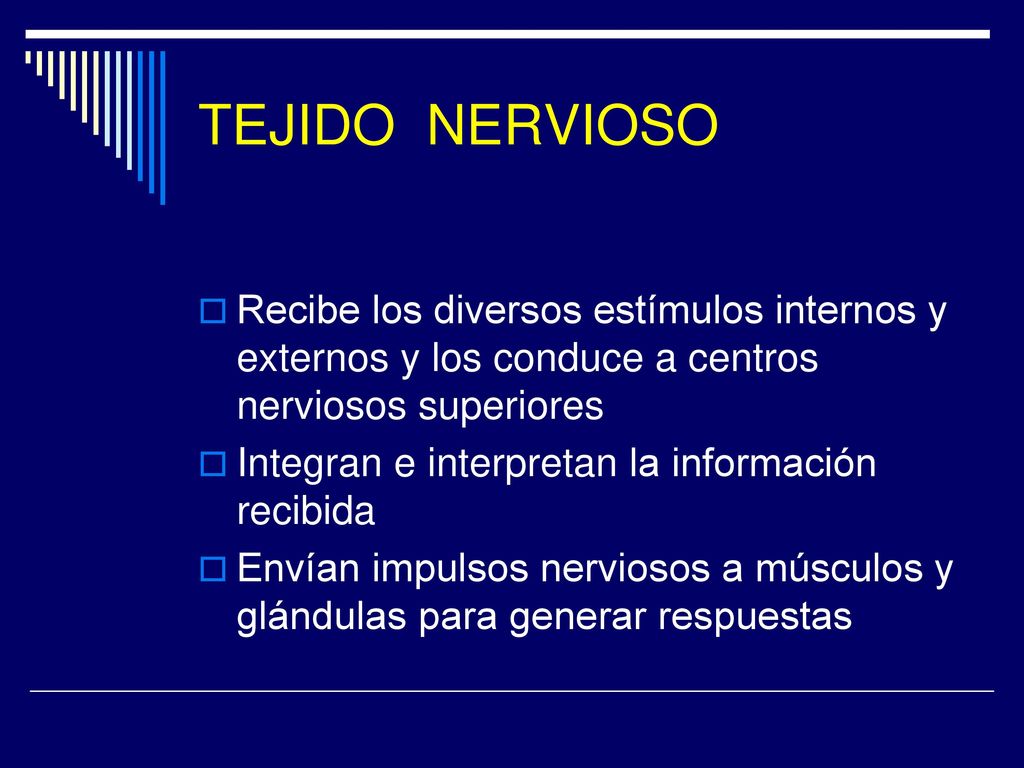 TEJIDO NERVIOSO

Recibe los diversos estímulos internos y externos y los conduce a centros nerviosos superiores

Integran e interpretan la información recibida

Envían impulsos nerviosos a músculos y glándulas para generar respuestas